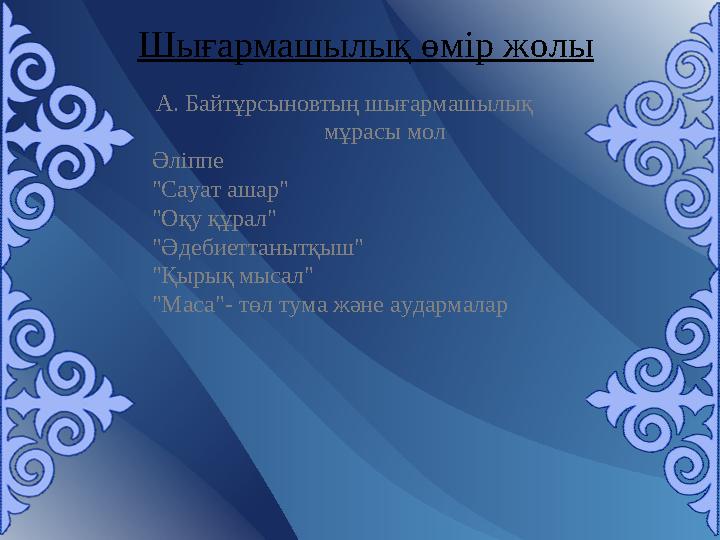 Шығармашылық өмір жолы

А. Байтұрсыновтың шығармашылық мұрасы мол

Әліппе
"Сауат ашар"
"Оқу құрал"
"Әдебиеттанытқыш"
"Қырық мысал"
"Маса"- төл тума және аудармалар